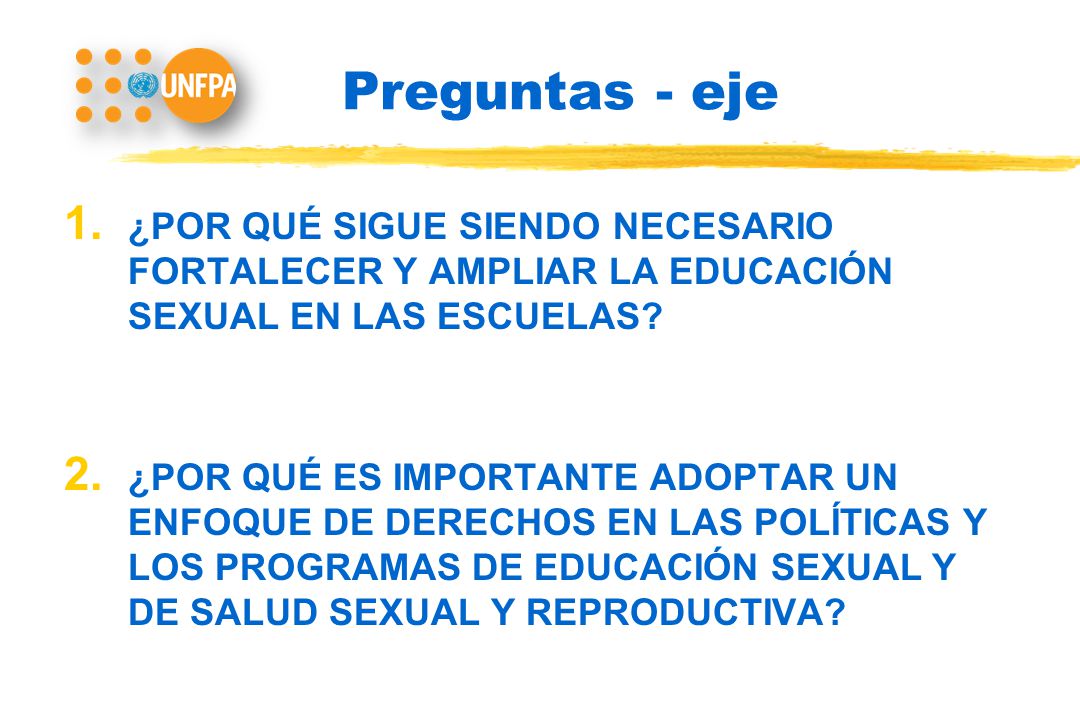 UNFPA

Preguntas - eje

1. ¿POR QUÉ SIGUE SIENDO NECESARIO FORTALECER Y AMPLIAR LA EDUCACIÓN SEXUAL EN LAS ESCUELAS?

2. ¿POR QUÉ ES IMPORTANTE ADOPTAR UN ENFOQUE DE DERECHOS EN LAS POLÍTICAS Y LOS PROGRAMAS DE EDUCACIÓN SEXUAL Y DE SALUD SEXUAL Y REPRODUCTIVA?